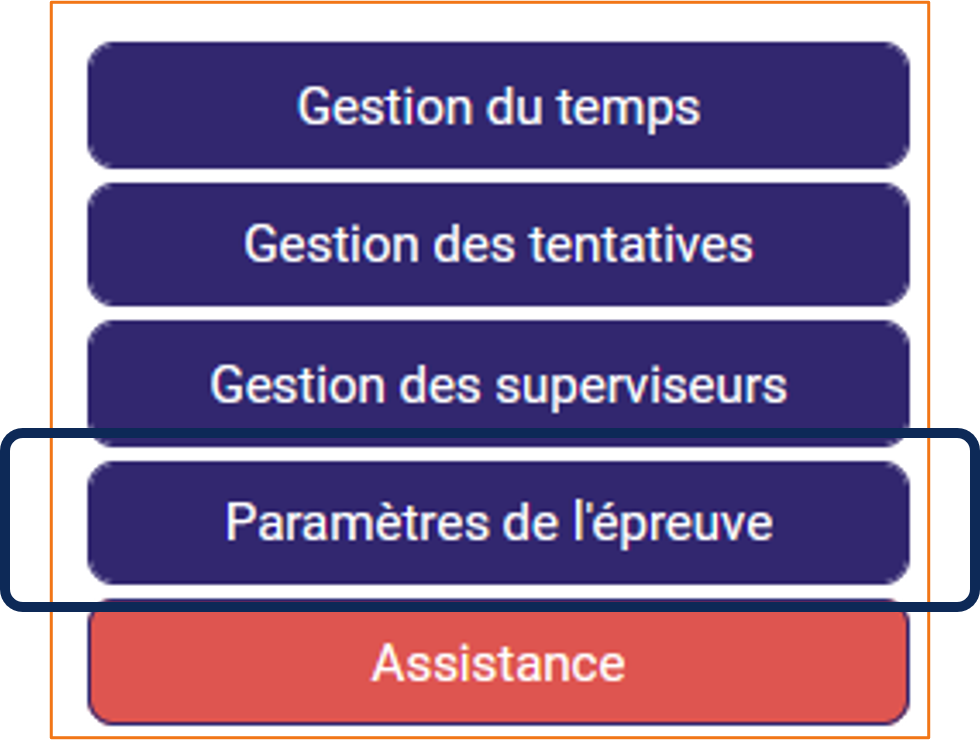 Gestion du temps

Gestion des tentatives

Gestion des superviseurs

Paramètres de l'épreuve

Assistance